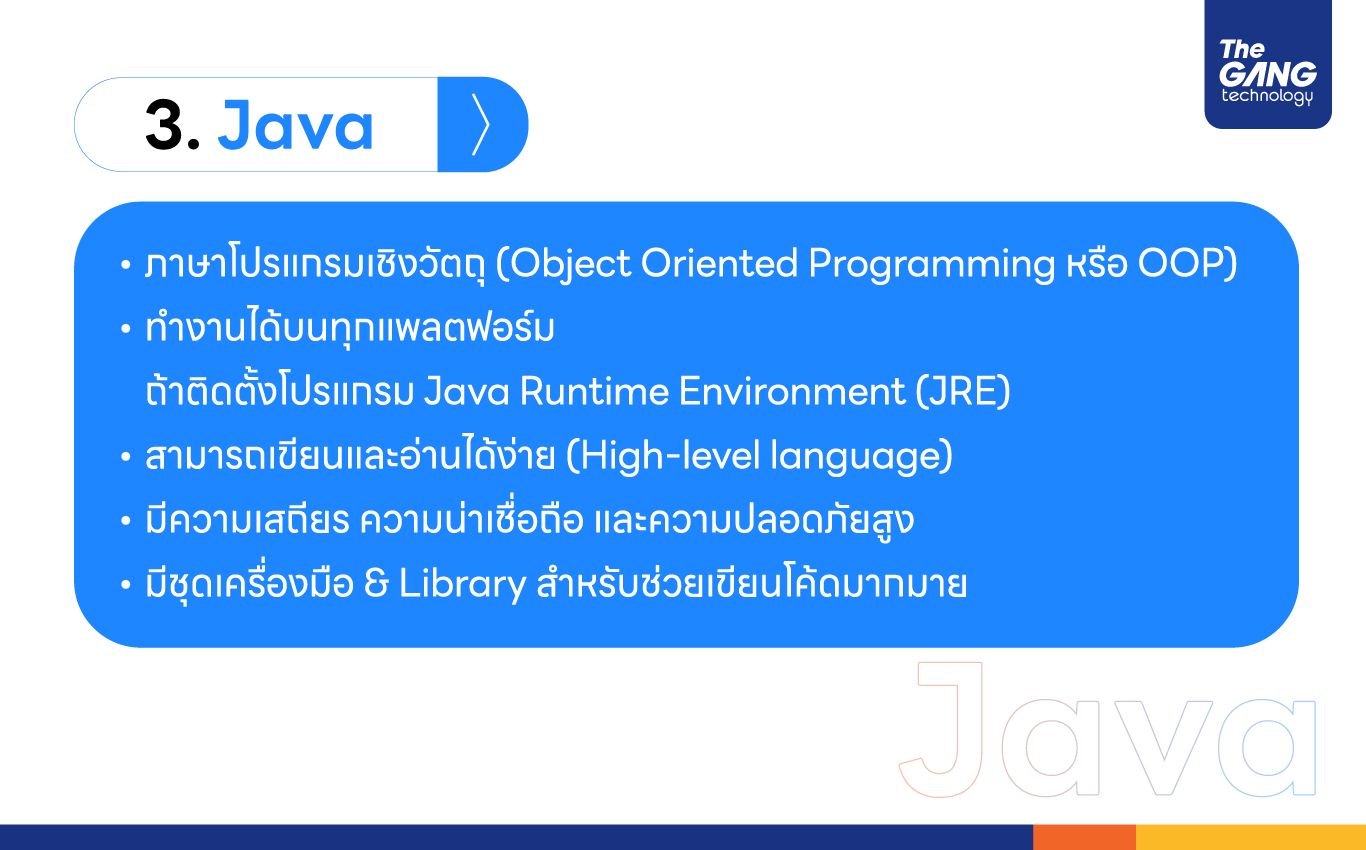 The GANG technology

3. Java

• ภาษาโปรแกรมเชิงวัตถุ (Object Oriented Programming หรือ OOP)
• ทำงานได้บนทุกแพลตฟอร์ม ถ้าติดตั้งโปรแกรม Java Runtime Environment (JRE)
• สามารถเขียนและอ่านได้ง่าย (High-level language)
• มีความเสถียร ความน่าเชื่อถือ และความปลอดภัยสูง
• มีชุดเครื่องมือ & Library สำหรับช่วยเขียนโค้ดมากมาย

Java